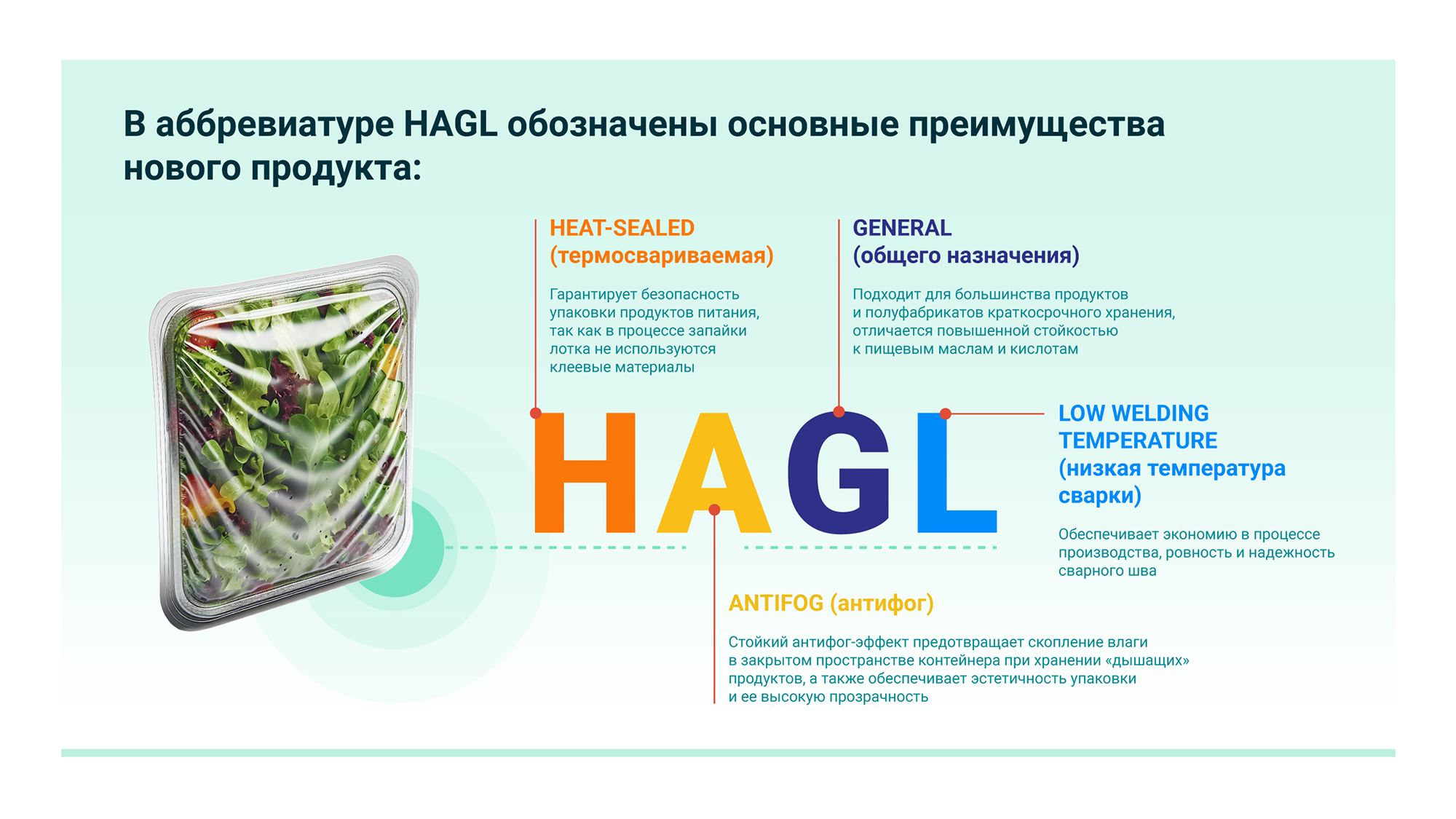 В аббревиатуре HAGL обозначены основные преимущества нового продукта:

HEAT-SEALED (термосвариваемая)

Гарантирует безопасность упаковки продуктов питания, так как в процессе запайки лотка не используются клеевые материалы

GENERAL (общего назначения)

Подходит для большинства продуктов и полуфабрикатов краткосрочного хранения, отличается повышенной стойкостью к пищевым маслам и кислотам

HAGL

LOW WELDING TEMPERATURE (низкая температура сварки)

Обеспечивает экономию в процессе производства, ровность и надежность сварного шва

ANTIFOG (антифог)

Стойкий антифог-эффект предотвращает скопление влаги в закрытом пространстве контейнера при хранении «дышащих» продуктов, а также обеспечивает эстетичность упаковки и ее высокую прозрачность